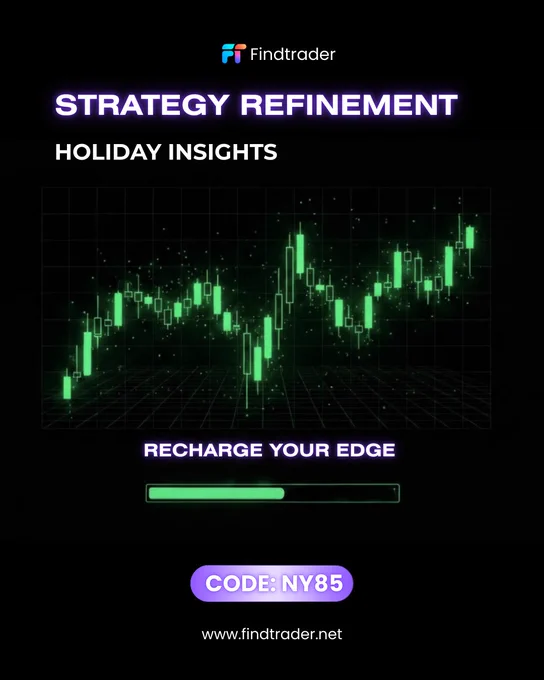 Findtrader

STRATEGY REFINEMENT

HOLIDAY INSIGHTS

RECHARGE YOUR EDGE

CODE: NY85

www.findtrader.net